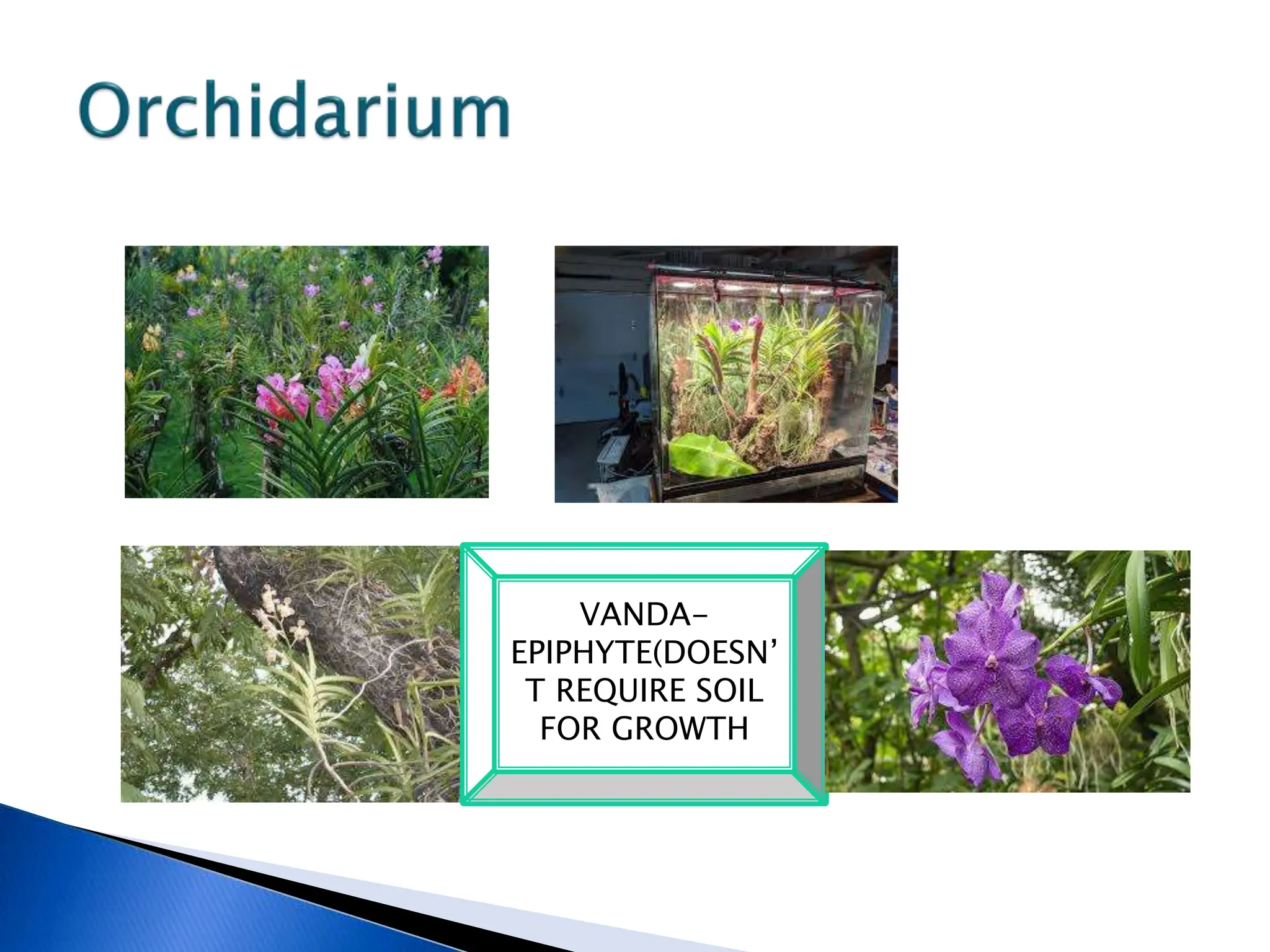 Orchidarium

VANDA-EPIPHYTE(DOESN'T REQUIRE SOIL FOR GROWTH